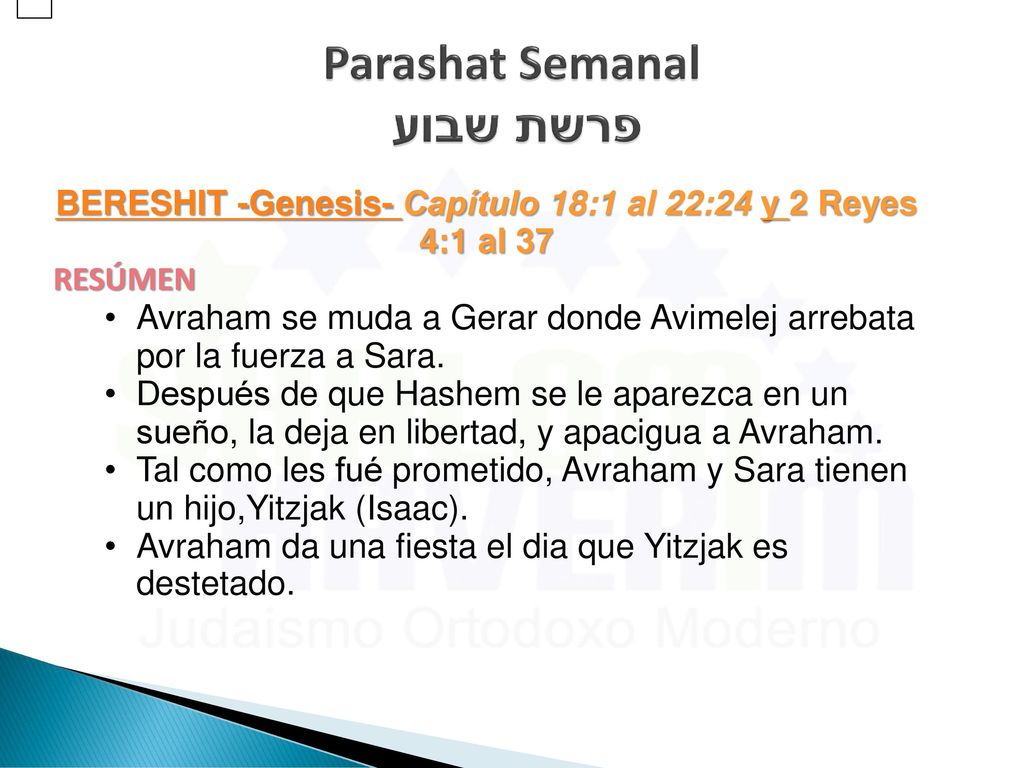 Parashat Semanal
פרשת שבוע

BERESHIT -Genesis- Capítulo 18:1 al 22:24 y 2 Reyes 4:1 al 37

RESÚMEN

• Avraham se muda a Gerar donde Avimelej arrebata por la fuerza a Sara.
• Después de que Hashem se le aparezca en un sueño, la deja en libertad, y apacigua a Avraham.
• Tal como les fué prometido, Avraham y Sara tienen un hijo,Yitzjak (Isaac).
• Avraham da una fiesta el dia que Yitzjak es destetado.

Judaismo Ortodoxo Moderno